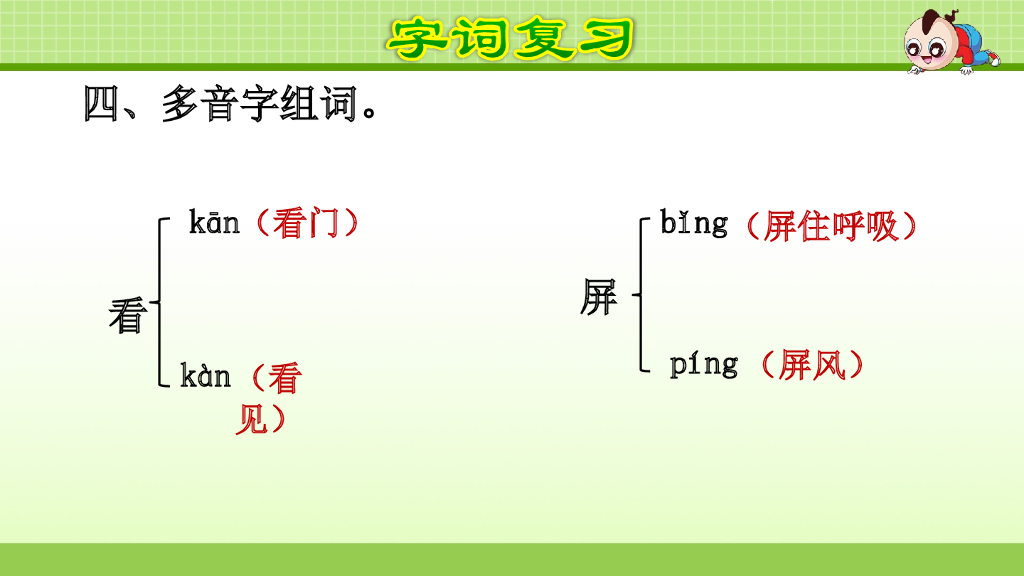 字词复习

四、多音字组词。

看 kān（看门） kàn（看见）

屏 bǐng（屏住呼吸） píng（屏风）